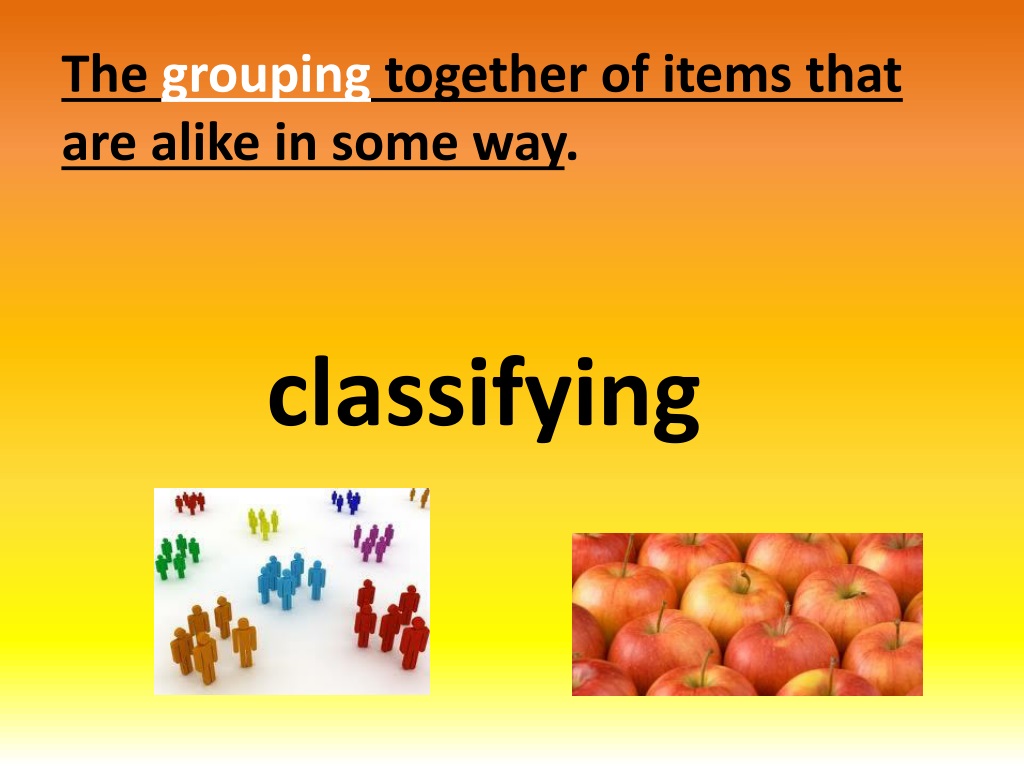 The grouping together of items that are alike in some way.

classifying